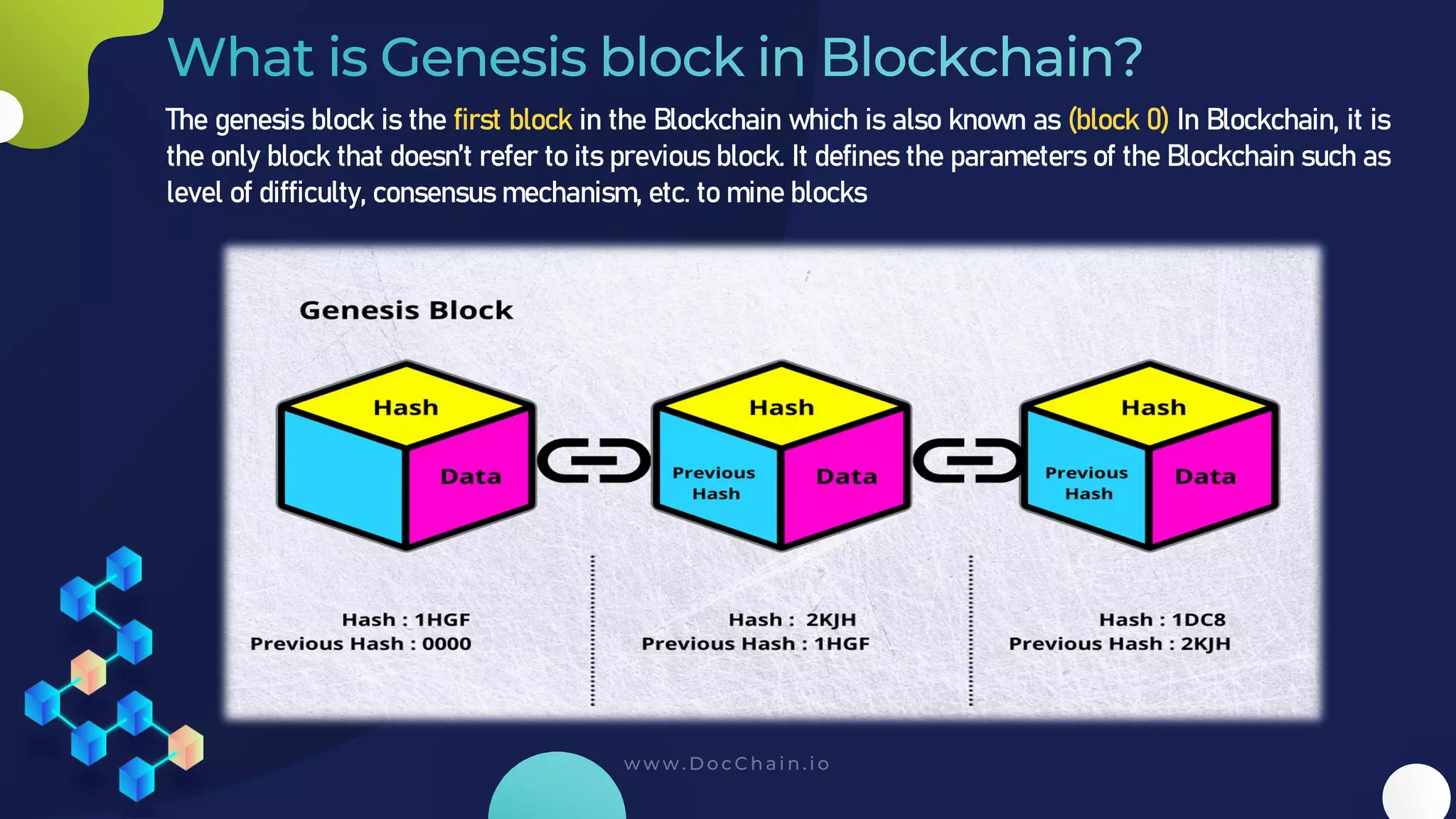 What is Genesis block in Blockchain?

The genesis block is the first block in the Blockchain which is also known as (block 0) In Blockchain, it is the only block that doesn't refer to its previous block. It defines the parameters of the Blockchain such as level of difficulty, consensus mechanism, etc. to mine blocks

Genesis Block

Hash

Data

Hash

Previous Hash

Data

Hash

Previous Hash

Data

Hash : 1HGF
Previous Hash : 0000

Hash : 2KJH
Previous Hash : 1HGF

Hash : 1DC8
Previous Hash : 2KJH

www.DocChain.io